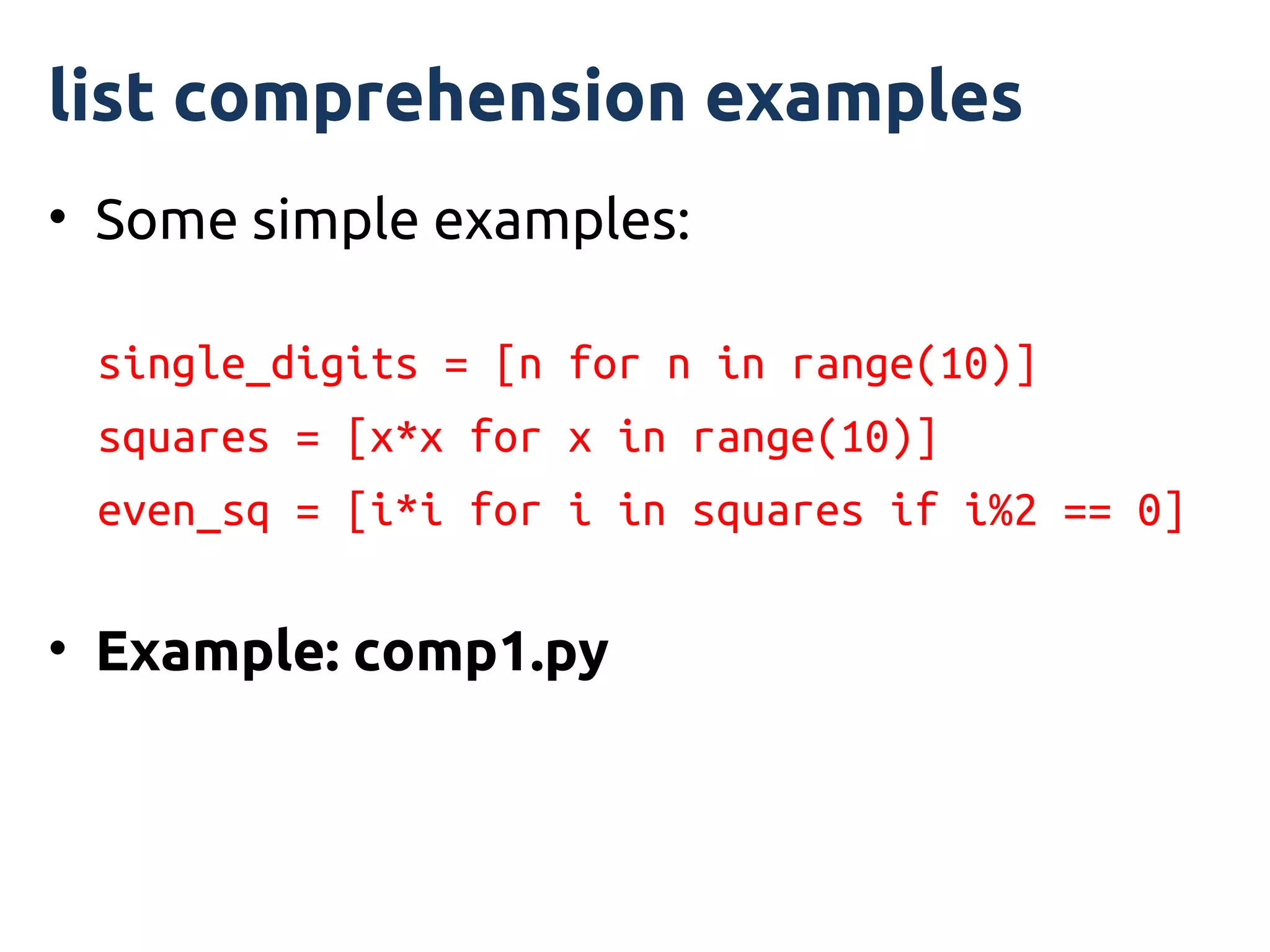 list comprehension examples

• Some simple examples:

single_digits = [n for n in range(10)]
squares = [x*x for x in range(10)]
even_sq = [i*i for i in squares if i%2 == 0]

• Example: comp1.py